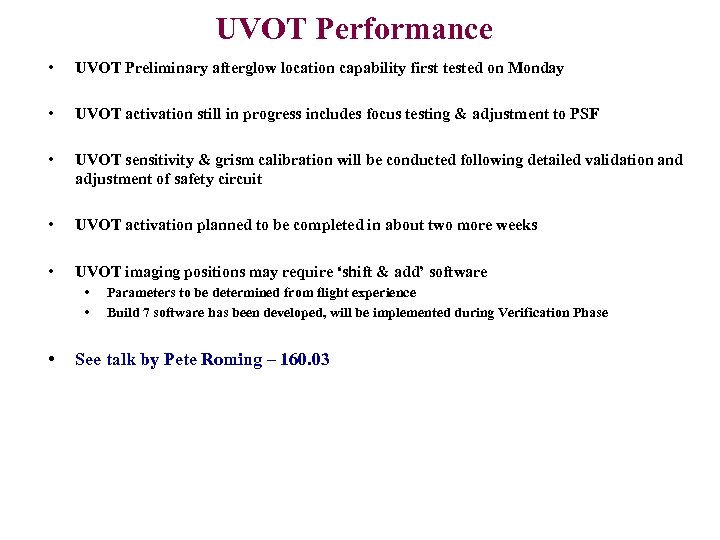 UVOT Performance

• UVOT Preliminary afterglow location capability first tested on Monday

• UVOT activation still in progress includes focus testing & adjustment to PSF

• UVOT sensitivity & grism calibration will be conducted following detailed validation and adjustment of safety circuit

• UVOT activation planned to be completed in about two more weeks

• UVOT imaging positions may require 'shift & add' software
  • Parameters to be determined from flight experience
  • Build 7 software has been developed, will be implemented during Verification Phase

• See talk by Pete Roming – 160.03